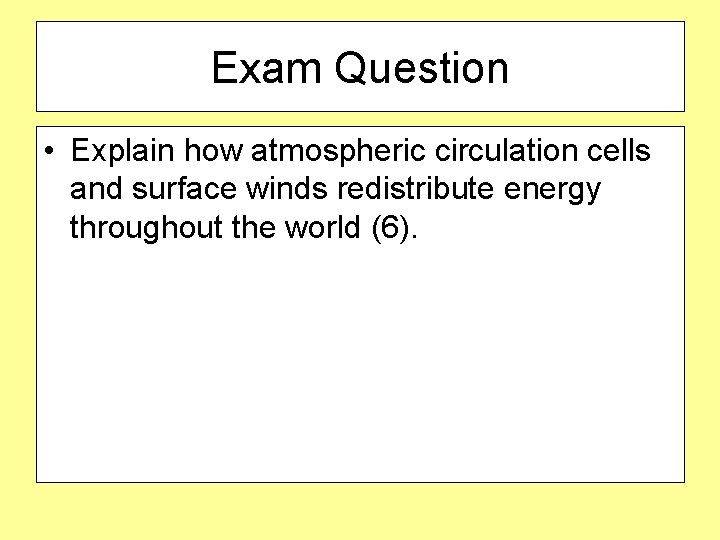 Exam Question

• Explain how atmospheric circulation cells and surface winds redistribute energy throughout the world (6).